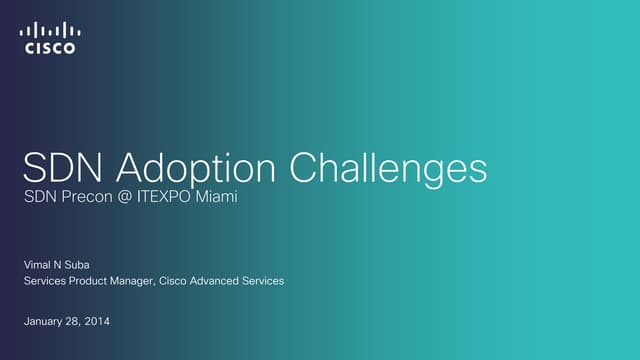 CISCO

SDN Adoption Challenges
SDN Precon @ ITEXPO Miami

Vimal N Suba
Services Product Manager, Cisco Advanced Services

January 28, 2014